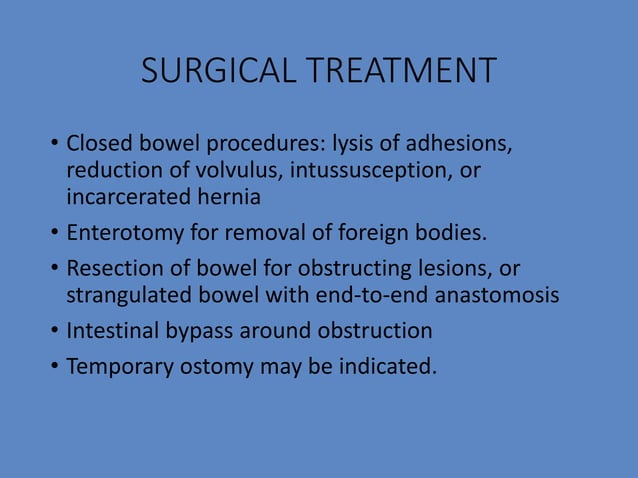 SURGICAL TREATMENT

• Closed bowel procedures: lysis of adhesions, reduction of volvulus, intussusception, or incarcerated hernia
• Enterotomy for removal of foreign bodies.
• Resection of bowel for obstructing lesions, or strangulated bowel with end-to-end anastomosis
• Intestinal bypass around obstruction
• Temporary ostomy may be indicated.